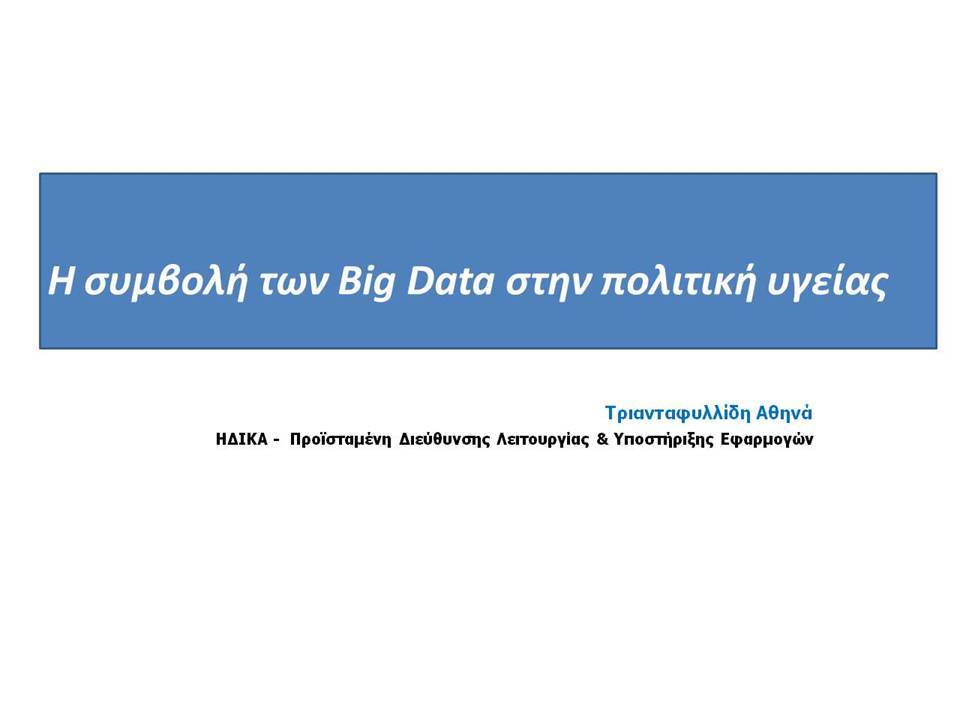 Η συμβολή των Big Data στην πολιτική υγείας

Τριανταφυλλίδη Αθηνά

ΗΔΙΚΑ - Προϊσταμένη Διεύθυνσης Λειτουργίας & Υποστήριξης Εφαρμογών